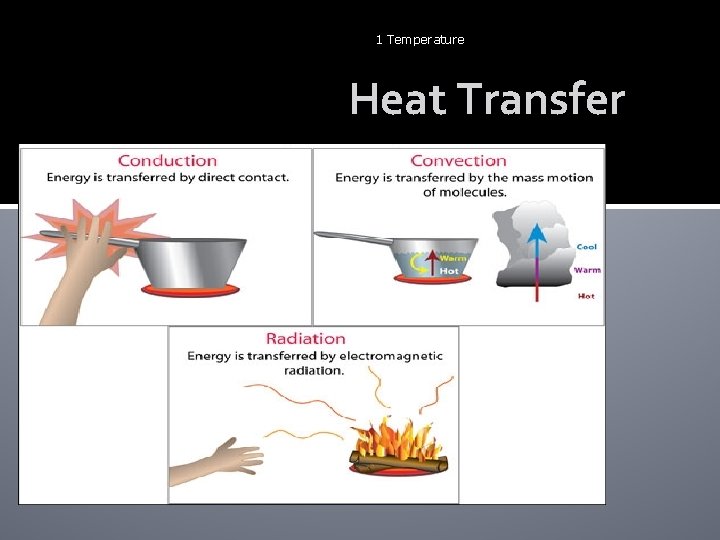 1 Temperature

Heat Transfer

Conduction
Energy is transferred by direct contact.

Convection
Energy is transferred by the mass motion of molecules.

Warm
Hot

Cool
Warm
Hot

Radiation
Energy is transferred by electromagnetic radiation.